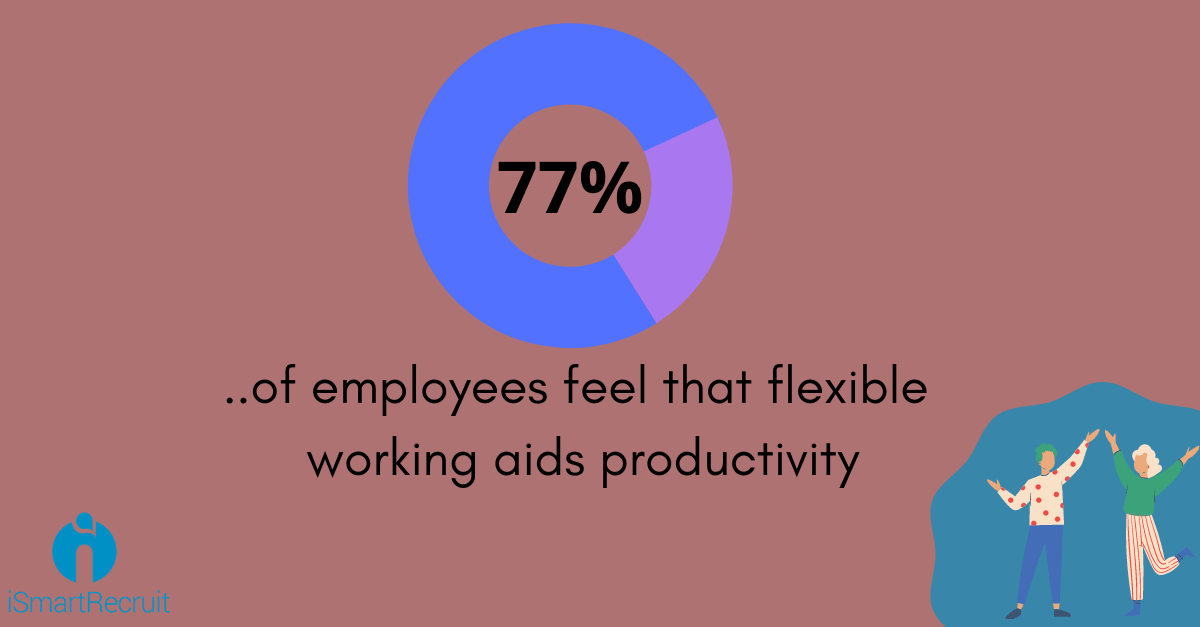 77%

..of employees feel that flexible working aids productivity

iSmartRecruit